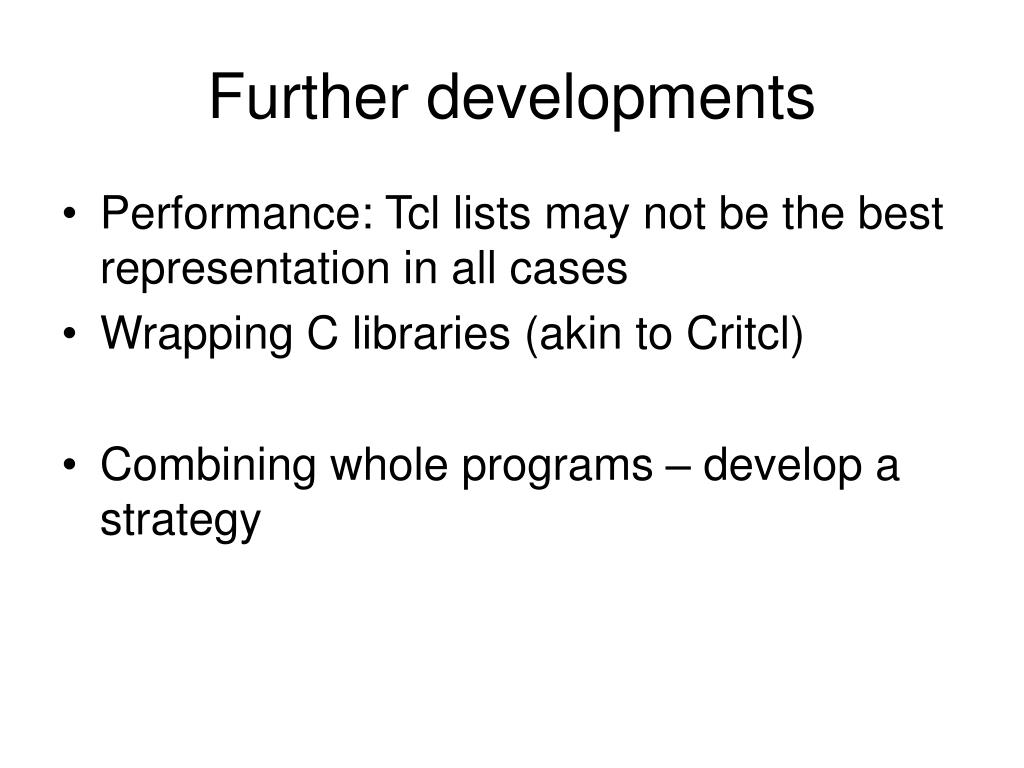 Further developments

• Performance: Tcl lists may not be the best representation in all cases
• Wrapping C libraries (akin to Critcl)

• Combining whole programs – develop a strategy